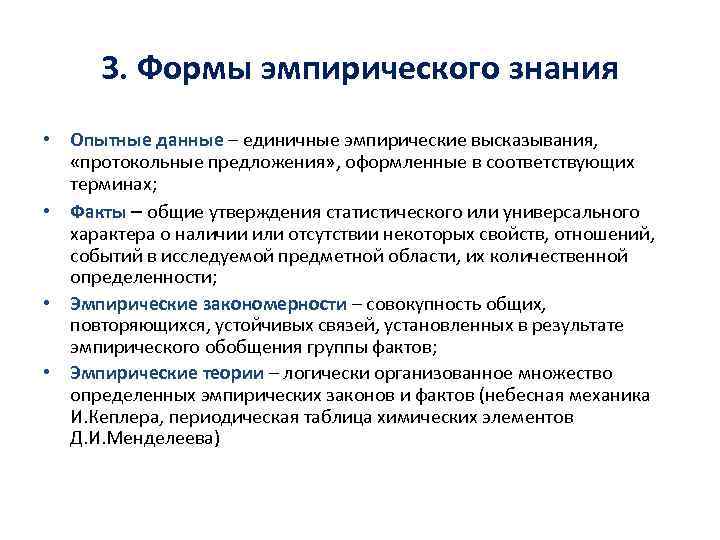 3. Формы эмпирического знания

• Опытные данные – единичные эмпирические высказывания, «протокольные предложения», оформленные в соответствующих терминах;

• Факты – общие утверждения статистического или универсального характера о наличии или отсутствии некоторых свойств, отношений, событий в исследуемой предметной области, их количественной определенности;

• Эмпирические закономерности – совокупность общих, повторяющихся, устойчивых связей, установленных в результате эмпирического обобщения группы фактов;

• Эмпирические теории – логически организованное множество определенных эмпирических законов и фактов (небесная механика И.Кеплера, периодическая таблица химических элементов Д.И.Менделеева)